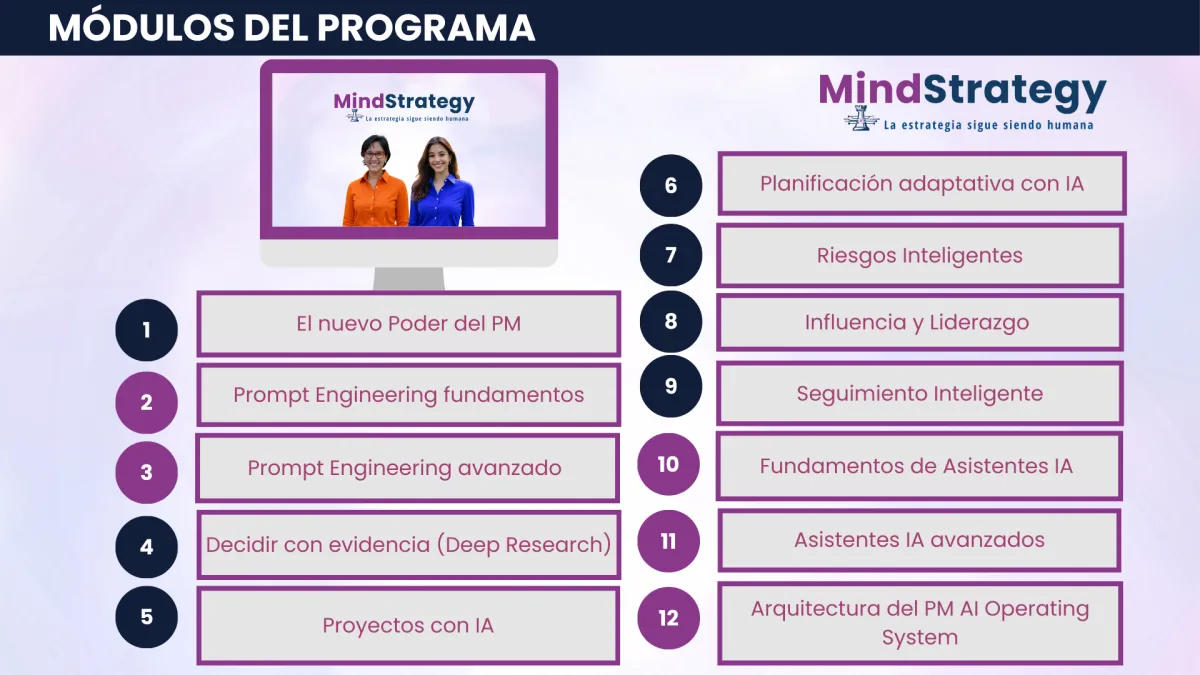 MÓDULOS DEL PROGRAMA

MindStrategy
La estrategia sigue siendo humana

MindStrategy
La estrategia sigue siendo humana

1 El nuevo Poder del PM

2 Prompt Engineering fundamentos

3 Prompt Engineering avanzado

4 Decidir con evidencia (Deep Research)

5 Proyectos con IA

6 Planificación adaptativa con IA

7 Riesgos Inteligentes

8 Influencia y Liderazgo

9 Seguimiento Inteligente

10 Fundamentos de Asistentes IA

11 Asistentes IA avanzados

12 Arquitectura del PM AI Operating System